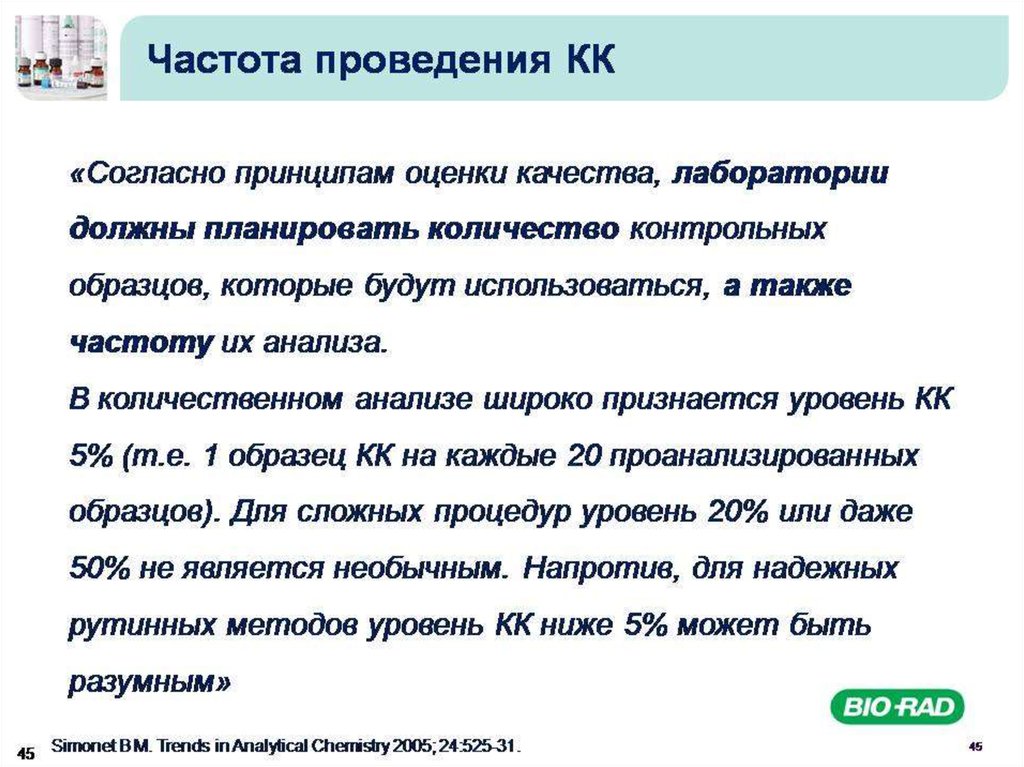 Частота проведения КК

«Согласно принципам оценки качества, лаборатории должны планировать количество контрольных образцов, которые будут использоваться, а также частоту их анализа.
В количественном анализе широко признается уровень КК 5% (т.е. 1 образец КК на каждые 20 проанализированных образцов). Для сложных процедур уровень 20% или даже 50% не является необычным. Напротив, для надежных рутинных методов уровень КК ниже 5% может быть разумным»

BIO-RAD

45 Simonet BM. Trends in Analytical Chemistry 2005; 24:525-31.

45